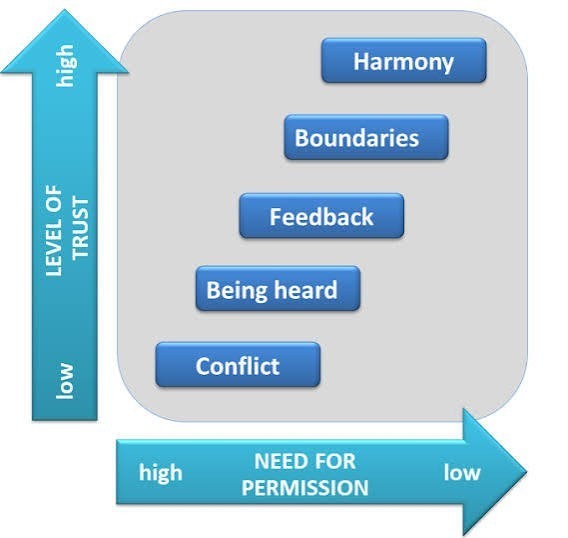 high

LEVEL OF TRUST

low

Harmony

Boundaries

Feedback

Being heard

Conflict

high

NEED FOR PERMISSION

low